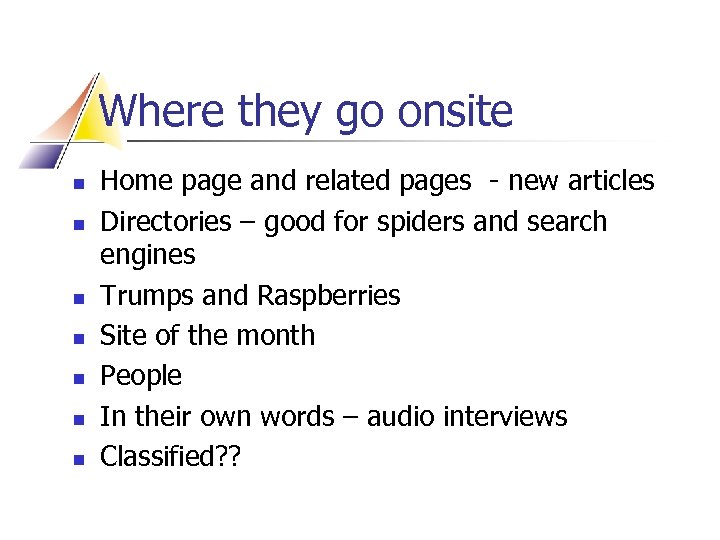 Where they go onsite

- Home page and related pages - new articles
- Directories – good for spiders and search engines
- Trumps and Raspberries
- Site of the month
- People
- In their own words – audio interviews
- Classified??